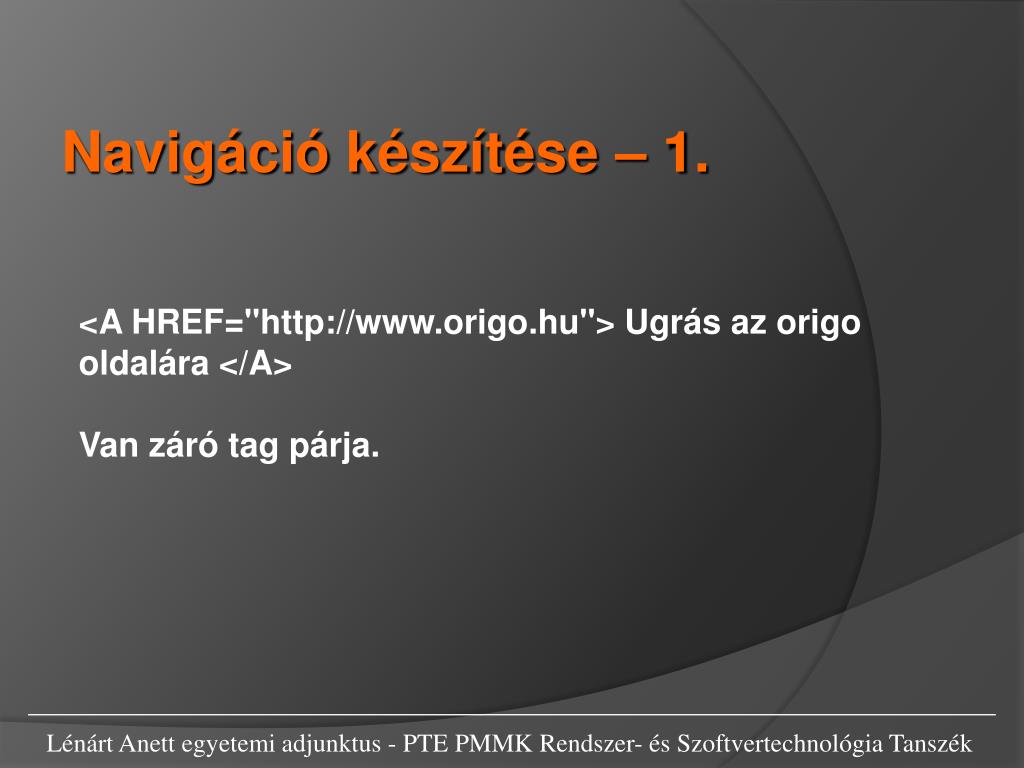 Navigáció készítése – 1.

<A HREF="http://www.origo.hu"> Ugrás az origo oldalára </A>

Van záró tag párja.

Lénárt Anett egyetemi adjunktus - PTE PMMK Rendszer- és Szoftvertechnológia Tanszék